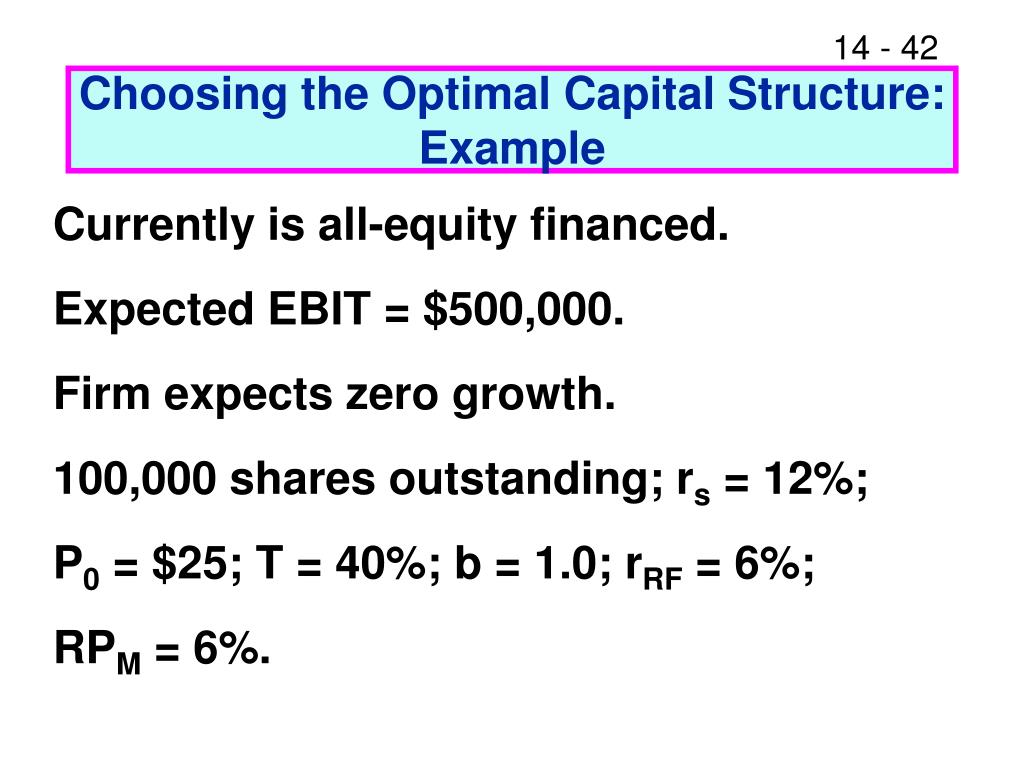 14 - 42

Choosing the Optimal Capital Structure: Example

Currently is all-equity financed.

Expected EBIT = \$500,000.

Firm expects zero growth.

100,000 shares outstanding; $r_s$ = 12%;

$P_0$ = \$25; T = 40%; b = 1.0; $r_{RF}$ = 6%;

$RP_M$ = 6%.